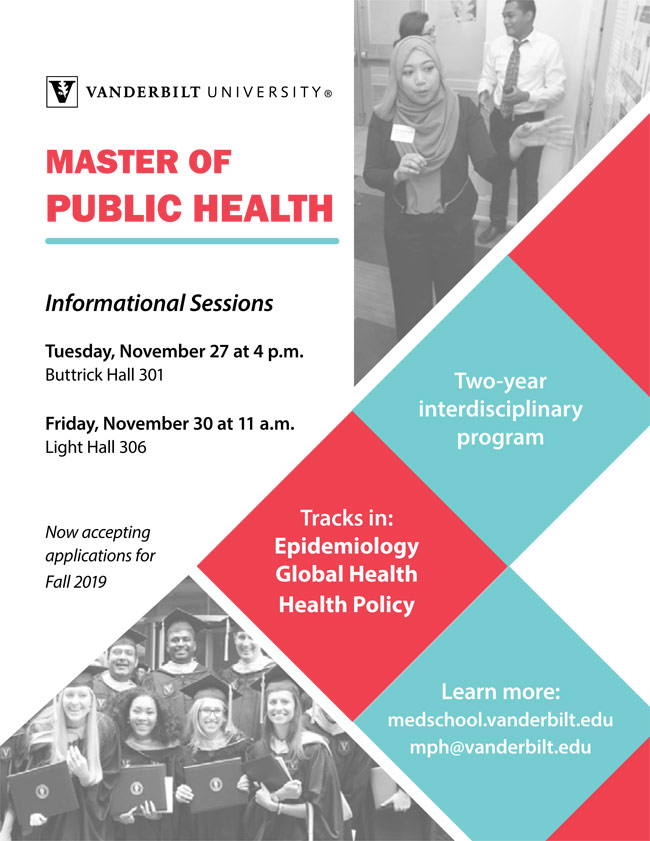 VANDERBILT UNIVERSITY®

MASTER OF PUBLIC HEALTH

Informational Sessions

Tuesday, November 27 at 4 p.m.
Buttrick Hall 301

Friday, November 30 at 11 a.m.
Light Hall 306

Now accepting applications for Fall 2019

Two-year interdisciplinary program

Tracks in:
Epidemiology
Global Health
Health Policy

Learn more:
medschool.vanderbilt.edu
mph@vanderbilt.edu